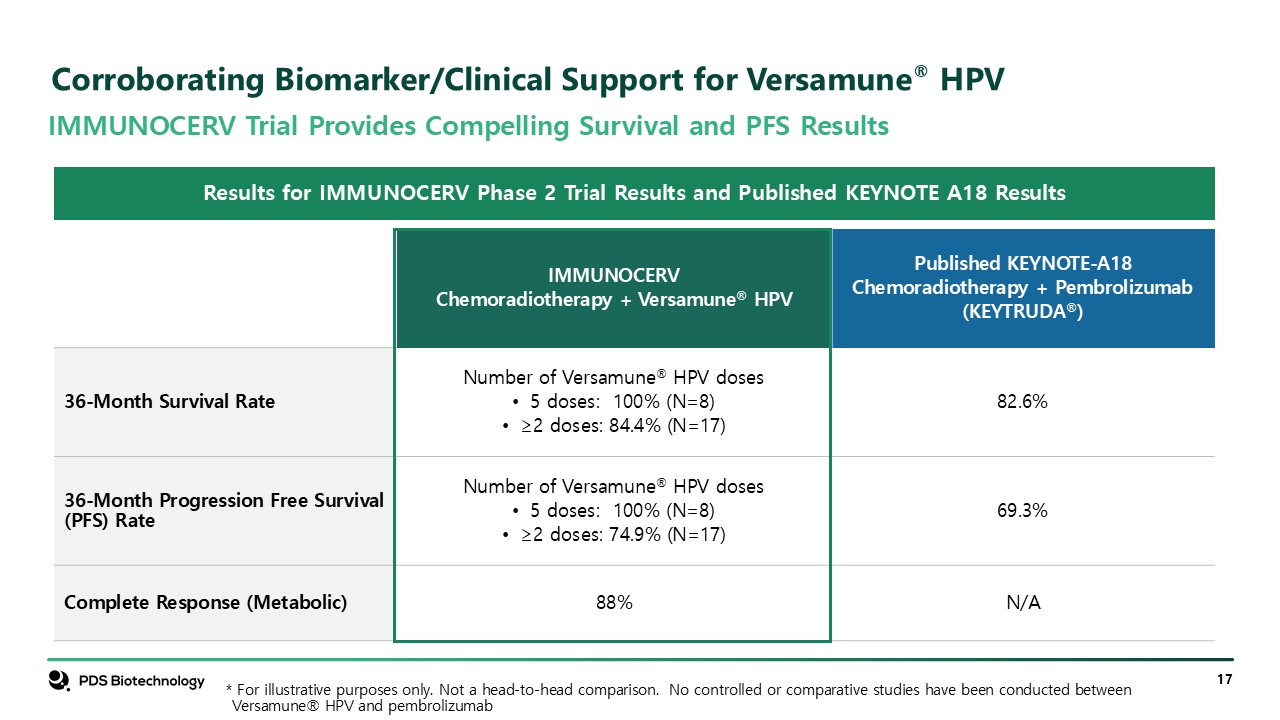 Corroborating Biomarker/Clinical Support for Versamune® HPV

IMMUNOCERV Trial Provides Compelling Survival and PFS Results

Results for IMMUNOCERV Phase 2 Trial Results and Published KEYNOTE A18 Results

| | IMMUNOCERV Chemoradiotherapy + Versamune® HPV | Published KEYNOTE-A18 Chemoradiotherapy + Pembrolizumab (KEYTRUDA®) |
|---|---|---|
| 36-Month Survival Rate | Number of Versamune® HPV doses • 5 doses: 100% (N=8) • ≥2 doses: 84.4% (N=17) | 82.6% |
| 36-Month Progression Free Survival (PFS) Rate | Number of Versamune® HPV doses • 5 doses: 100% (N=8) • ≥2 doses: 74.9% (N=17) | 69.3% |
| Complete Response (Metabolic) | 88% | N/A |

PDS Biotechnology

* For illustrative purposes only. Not a head-to-head comparison. No controlled or comparative studies have been conducted between Versamune® HPV and pembrolizumab

17